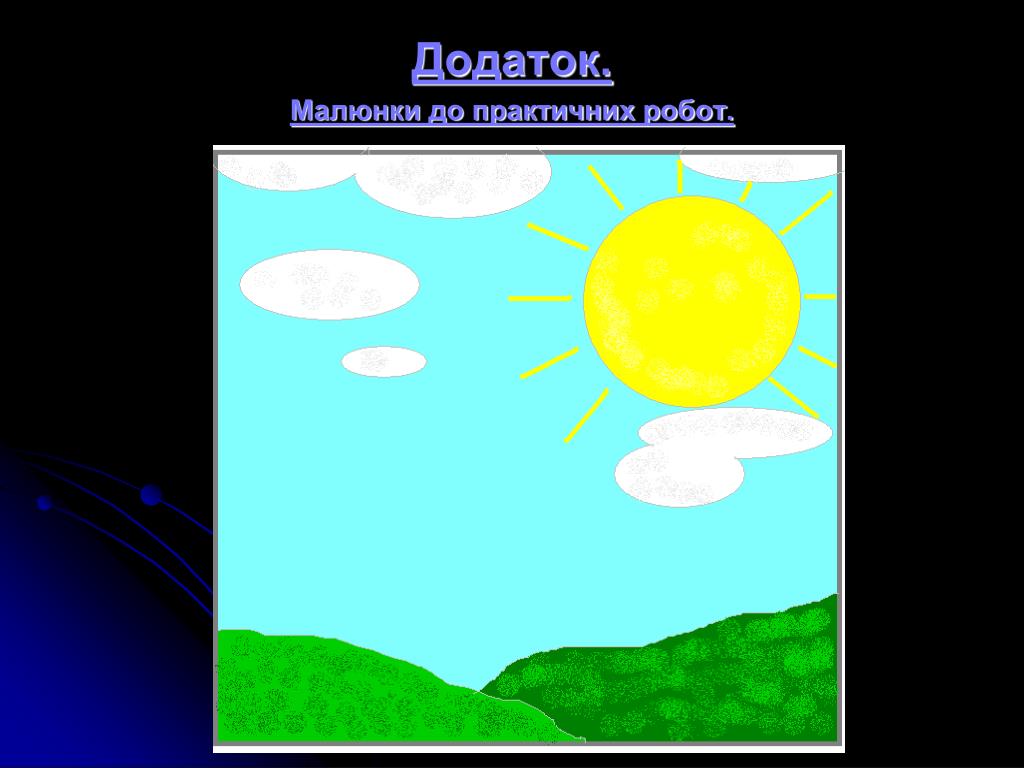 Додаток.

Малюнки до практичних робот.